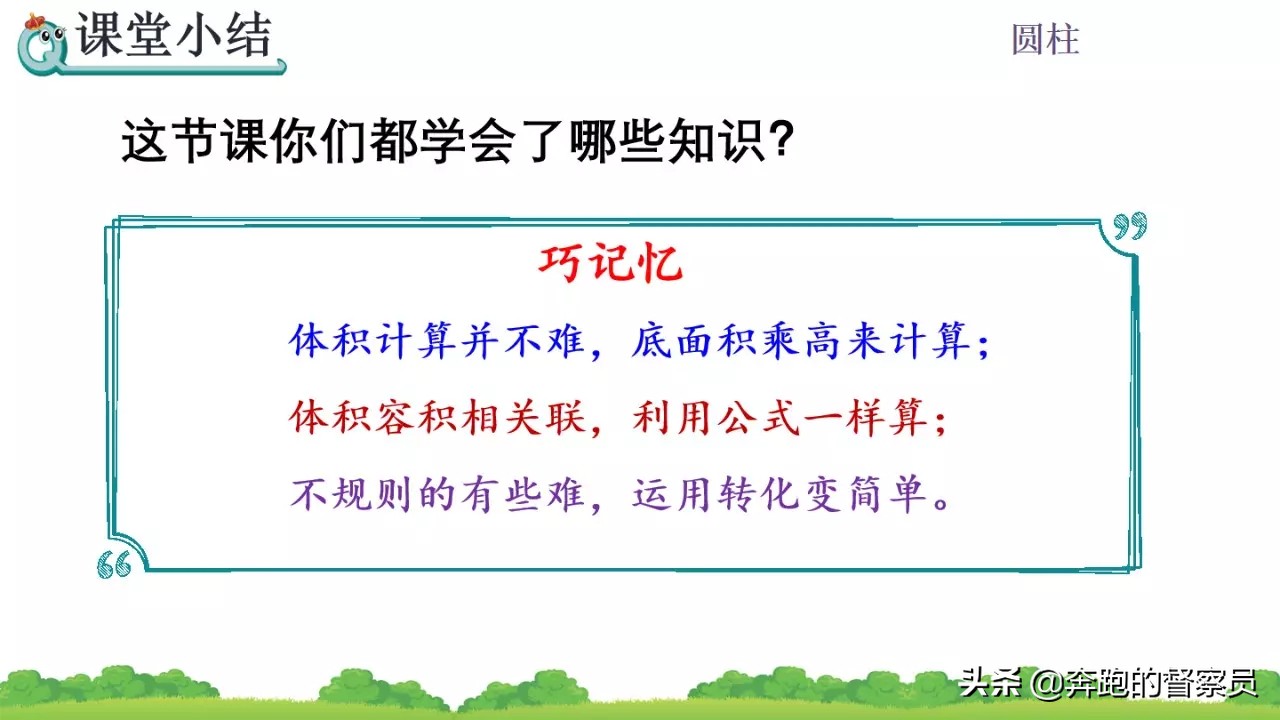 课堂小结

圆柱

这节课你们都学会了哪些知识？

巧记忆

体积计算并不难，底面积乘高来计算；

体积容积相关联，利用公式一样算；

不规则的有些难，运用转化变简单。

头条 @奔跑的督察员